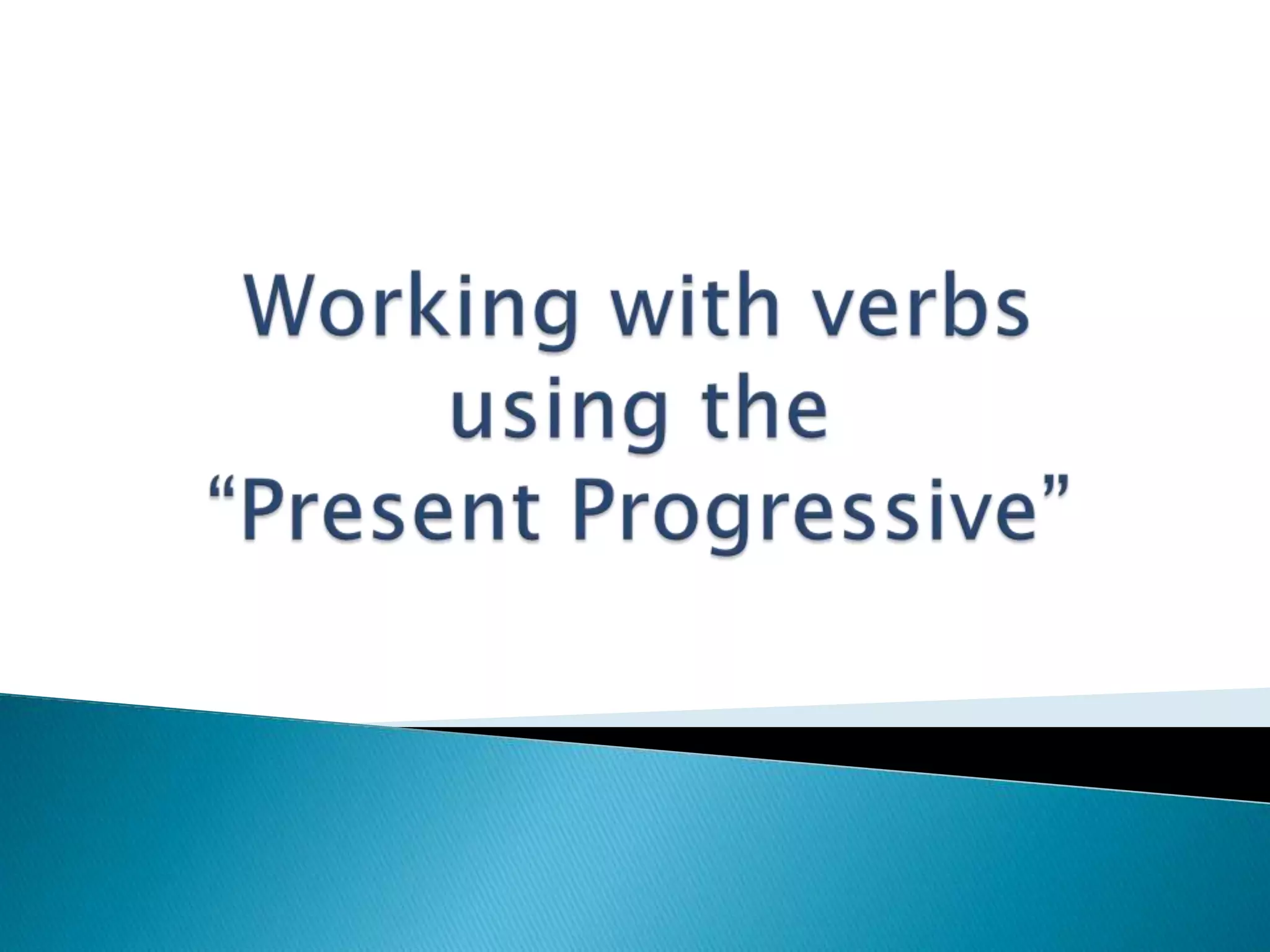 Working with verbs using the "Present Progressive"